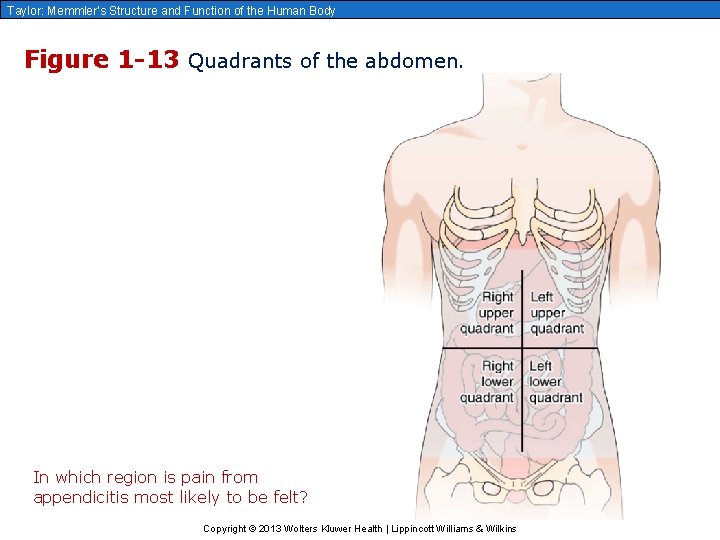 Taylor: Memmler's Structure and Function of the Human Body

Figure 1-13 Quadrants of the abdomen.

Right upper quadrant

Left upper quadrant

Right lower quadrant

Left lower quadrant

In which region is pain from appendicitis most likely to be felt?

Copyright © 2013 Wolters Kluwer Health | Lippincott Williams & Wilkins